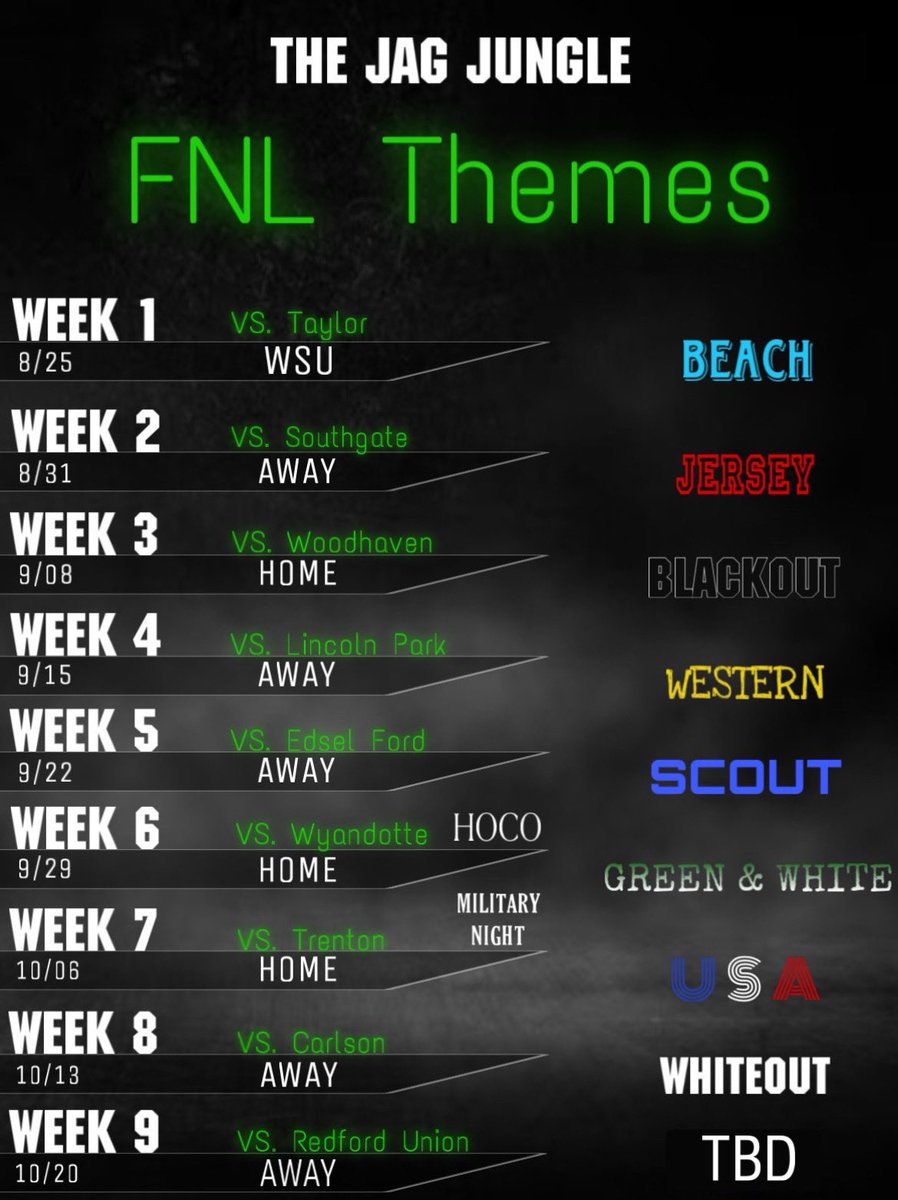 THE JAG JUNGLE

FNL Themes

WEEK 1
8/25
VS. Taylor
WSU
BEACH

WEEK 2
8/31
VS. Southgate
AWAY
JERSEY

WEEK 3
9/08
VS. Woodhaven
HOME
BLACKOUT

WEEK 4
9/15
VS. Lincoln Park
AWAY
WESTERN

WEEK 5
9/22
VS. Edsel Ford
AWAY
SCOUT

WEEK 6
9/29
VS. Wyandotte
HOCO
HOME
GREEN & WHITE

WEEK 7
10/06
VS. Trenton
MILITARY NIGHT
HOME
USA

WEEK 8
10/13
VS. Carlson
AWAY
WHITEOUT

WEEK 9
10/20
VS. Redford Union
AWAY
TBD